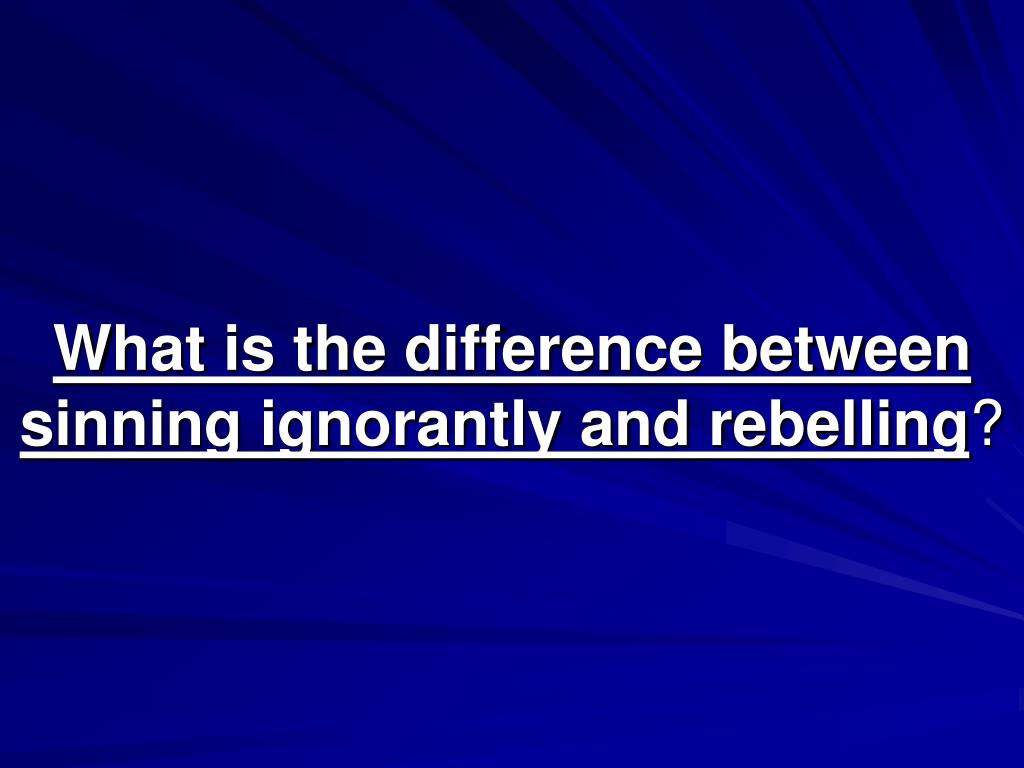 What is the difference between sinning ignorantly and rebelling?